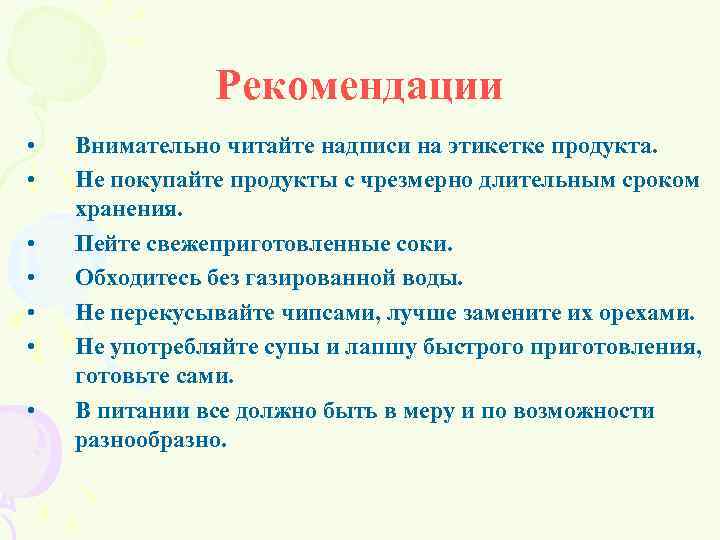 Рекомендации

• Внимательно читайте надписи на этикетке продукта.
• Не покупайте продукты с чрезмерно длительным сроком хранения.
• Пейте свежеприготовленные соки.
• Обходитесь без газированной воды.
• Не перекусывайте чипсами, лучше замените их орехами.
• Не употребляйте супы и лапшу быстрого приготовления, готовьте сами.
• В питании все должно быть в меру и по возможности разнообразно.